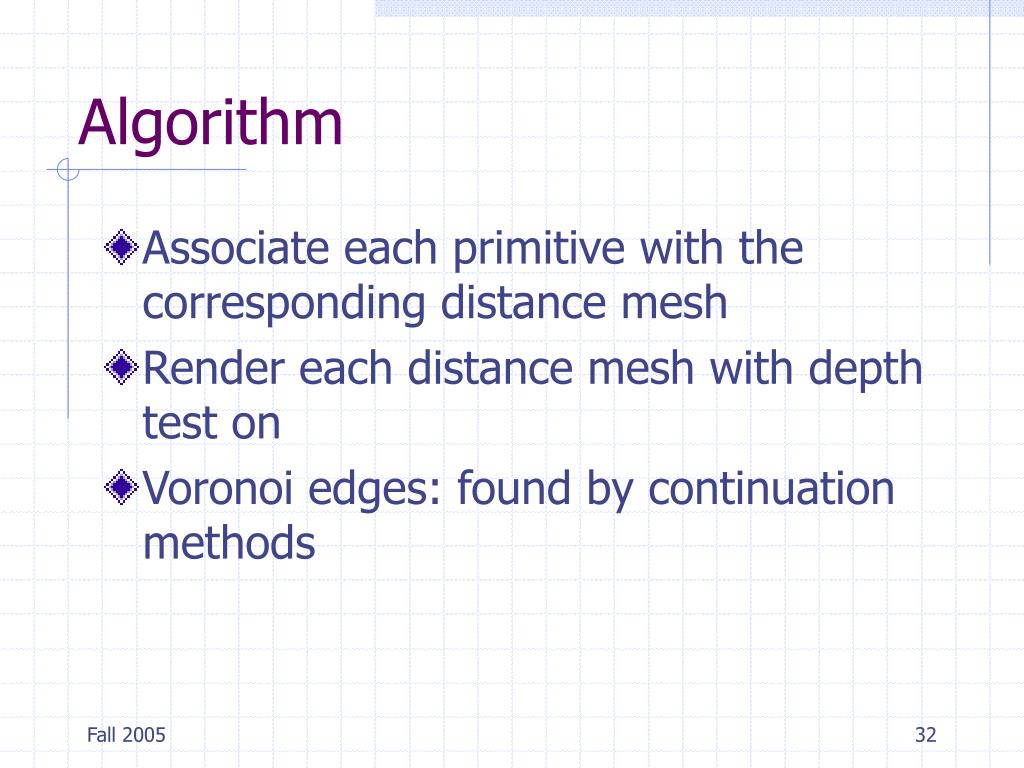 Algorithm

Associate each primitive with the corresponding distance mesh

Render each distance mesh with depth test on

Voronoi edges: found by continuation methods

Fall 2005

32